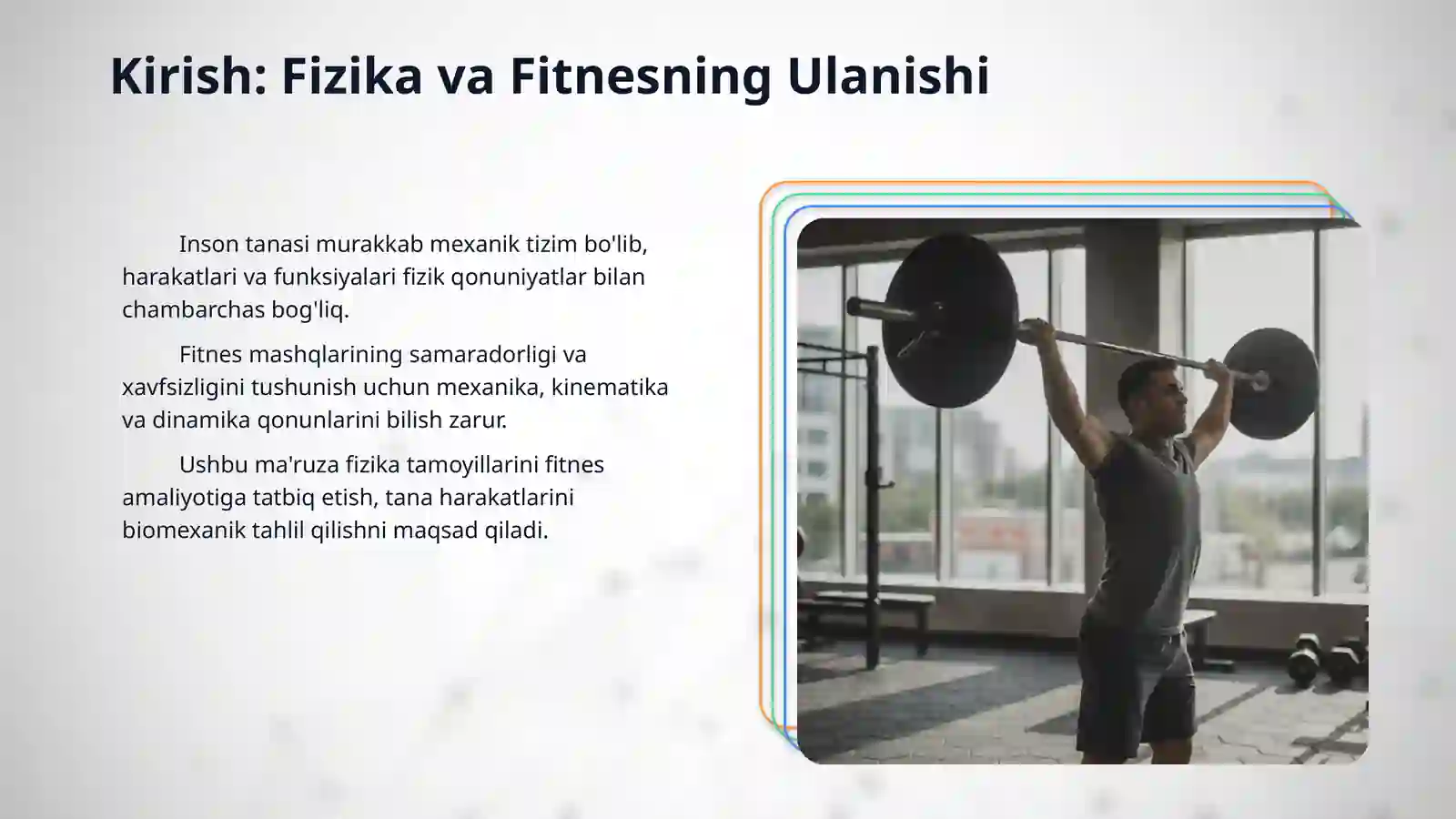 Kirish: Fizika va Fitnesning Ulanishi

Inson tanasi murakkab mexanik tizim bo'lib, harakatlari va funksiyalari fizik qonuniyatlar bilan chambarchas bog'liq.

Fitnes mashqlarining samaradorligi va xavfsizligini tushunish uchun mexanika, kinematika va dinamika qonunlarini bilish zarur.

Ushbu ma'ruza fizika tamoyillarini fitnes amaliyotiga tatbiq etish, tana harakatlarini biomexanik tahlil qilishni maqsad qiladi.